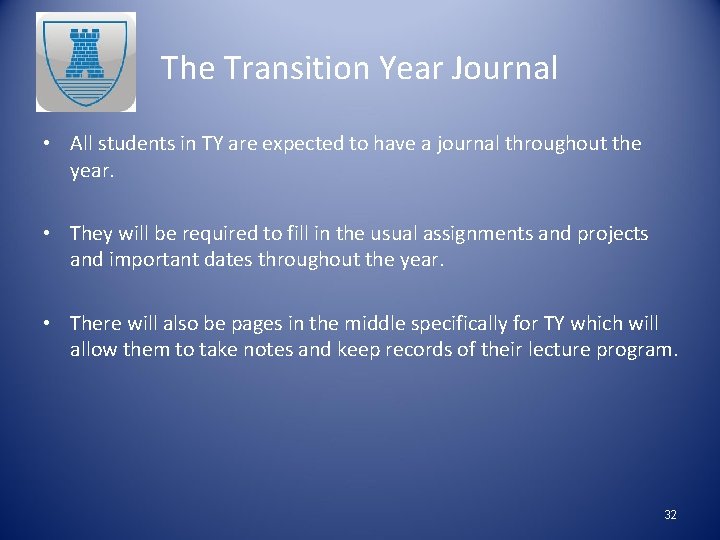 The Transition Year Journal

• All students in TY are expected to have a journal throughout the year.

• They will be required to fill in the usual assignments and projects and important dates throughout the year.

• There will also be pages in the middle specifically for TY which will allow them to take notes and keep records of their lecture program.

32